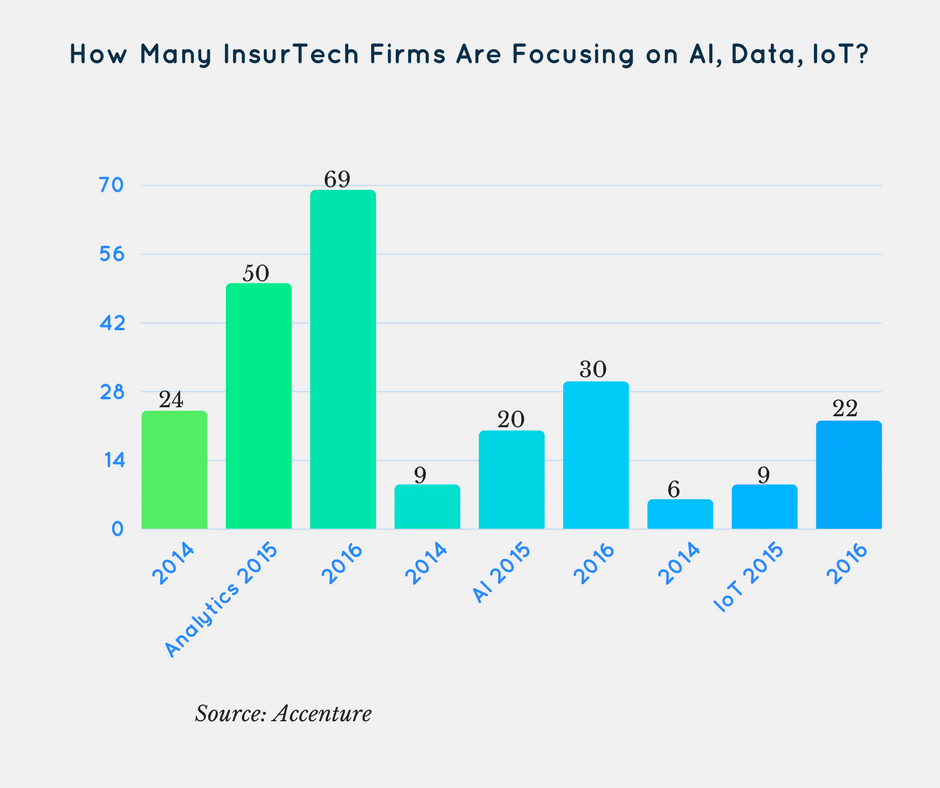 How Many InsurTech Firms Are Focusing on AI, Data, IoT?

70
56
42
28
14
0

24
50
69
9
20
30
6
9
22

2014
Analytics 2015
2016
2014
AI 2015
2016
2014
IoT 2015
2016

Source: Accenture